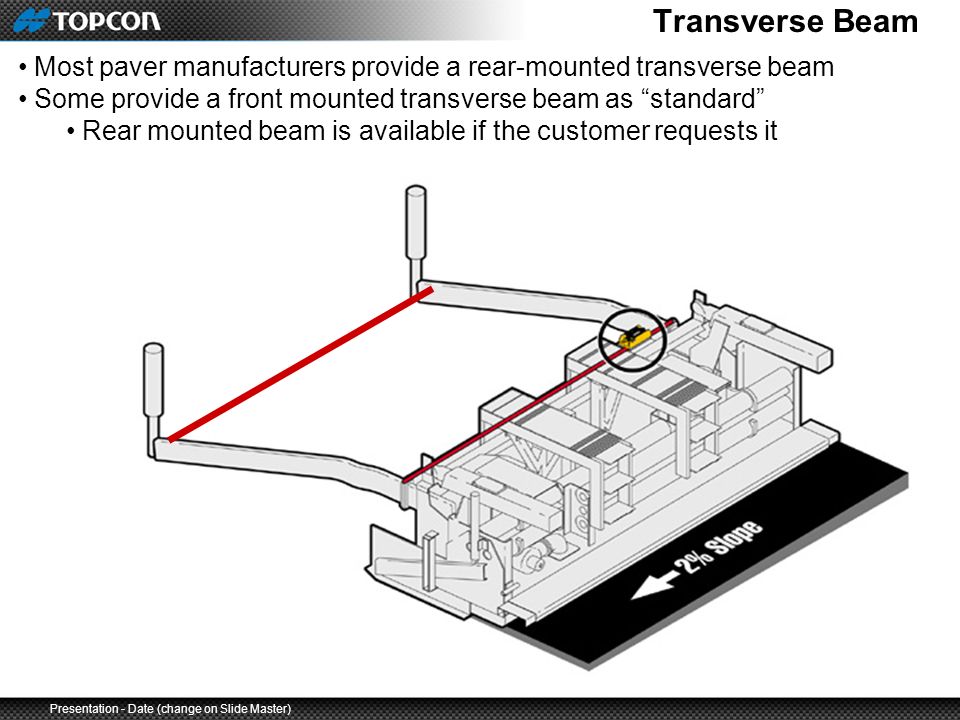 TOPCON

Transverse Beam

• Most paver manufacturers provide a rear-mounted transverse beam
• Some provide a front mounted transverse beam as “standard”
• Rear mounted beam is available if the customer requests it

2% Slope

Presentation - Date (change on Slide Master)